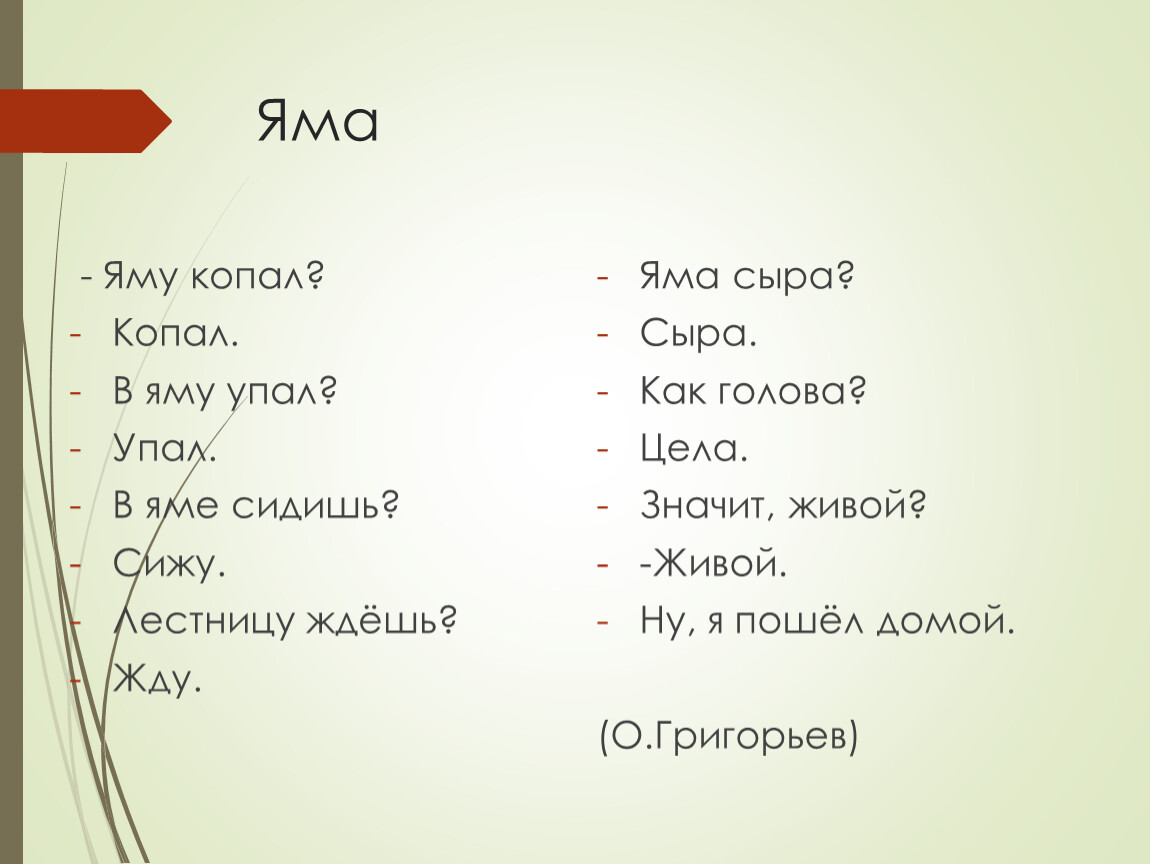 Яма

- Яму копал?
- Копал.
- В яму упал?
- Упал.
- В яме сидишь?
- Сижу.
- Лестницу ждёшь?
- Жду.

- Яма сыра?
- Сыра.
- Как голова?
- Цела.
- Значит, живой?
- -Живой.
- Ну, я пошёл домой.

(О.Григорьев)